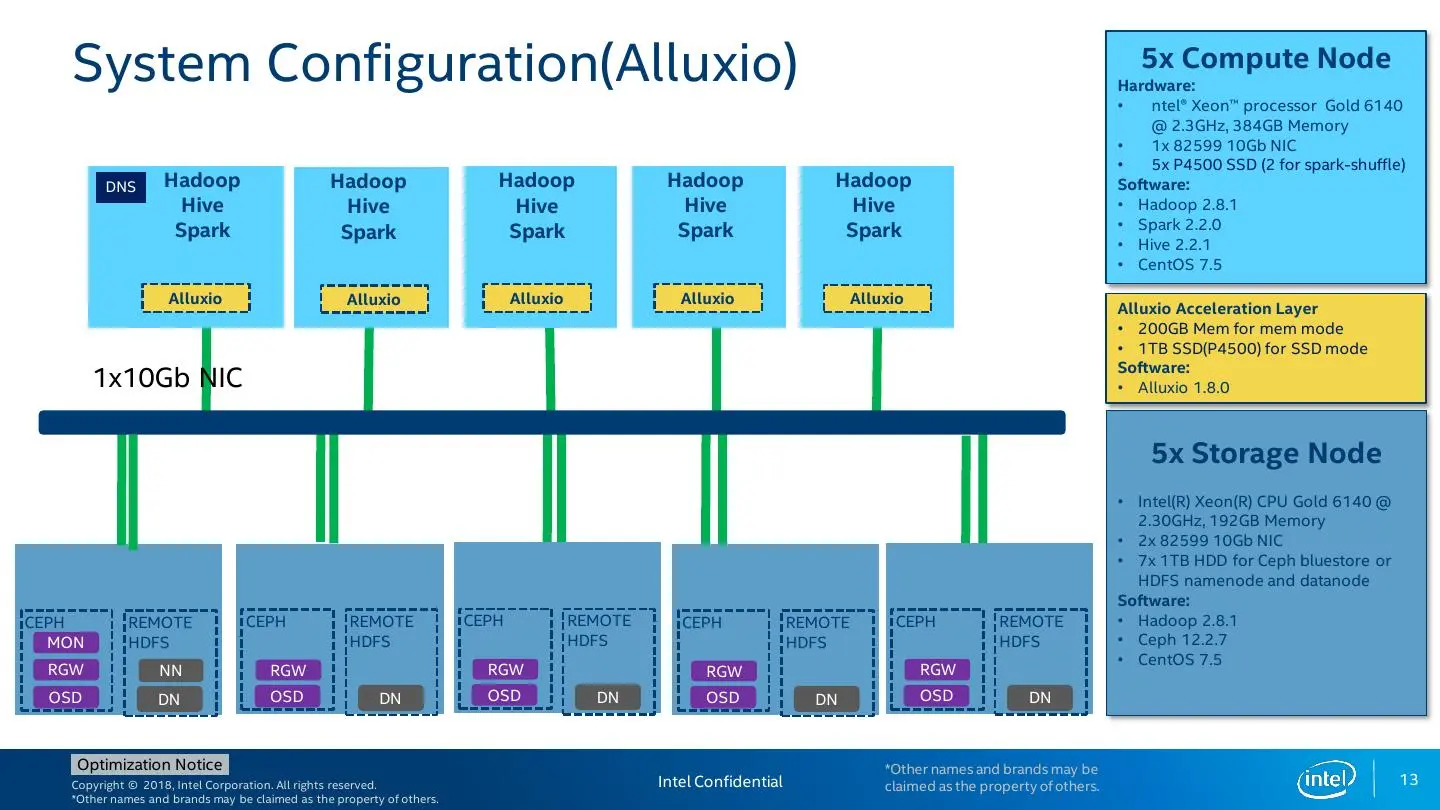 System Configuration(Alluxio)

DNS
Hadoop
Hive
Spark

Alluxio

Hadoop
Hive
Spark

Alluxio

Hadoop
Hive
Spark

Alluxio

Hadoop
Hive
Spark

Alluxio

Hadoop
Hive
Spark

Alluxio

1x10Gb NIC

CEPH
MON
RGW
OSD

REMOTE HDFS
NN
DN

CEPH
RGW
OSD

REMOTE HDFS
DN

CEPH
RGW
OSD

REMOTE HDFS
DN

CEPH
RGW
OSD

REMOTE HDFS
DN

CEPH
RGW
OSD

REMOTE HDFS
DN

5x Compute Node
Hardware:
• ntel® Xeon™ processor Gold 6140 @ 2.3GHz, 384GB Memory
• 1x 82599 10Gb NIC
• 5x P4500 SSD (2 for spark-shuffle)
Software:
• Hadoop 2.8.1
• Spark 2.2.0
• Hive 2.2.1
• CentOS 7.5

Alluxio Acceleration Layer
• 200GB Mem for mem mode
• 1TB SSD(P4500) for SSD mode
Software:
• Alluxio 1.8.0

5x Storage Node
• Intel(R) Xeon(R) CPU Gold 6140 @ 2.30GHz, 192GB Memory
• 2x 82599 10Gb NIC
• 7x 1TB HDD for Ceph bluestore or HDFS namenode and datanode
Software:
• Hadoop 2.8.1
• Ceph 12.2.7
• CentOS 7.5

Optimization Notice
Copyright © 2018, Intel Corporation. All rights reserved.
*Other names and brands may be claimed as the property of others.

Intel Confidential

*Other names and brands may be claimed as the property of others.

intel

13